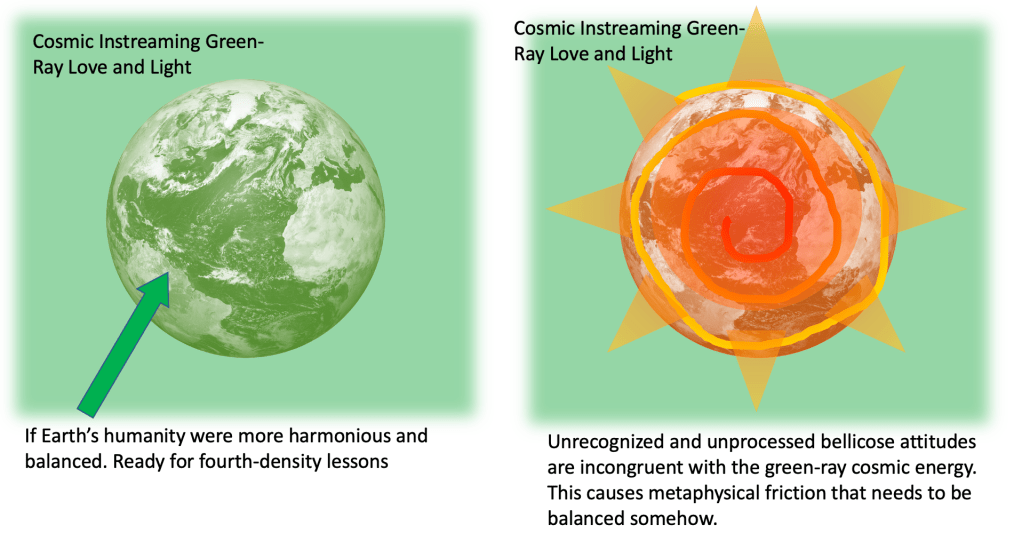 Cosmic Instreaming Green-Ray Love and Light

If Earth's humanity were more harmonious and balanced. Ready for fourth-density lessons

Cosmic Instreaming Green-Ray Love and Light

Unrecognized and unprocessed bellicose attitudes are incongruent with the green-ray cosmic energy. This causes metaphysical friction that needs to be balanced somehow.